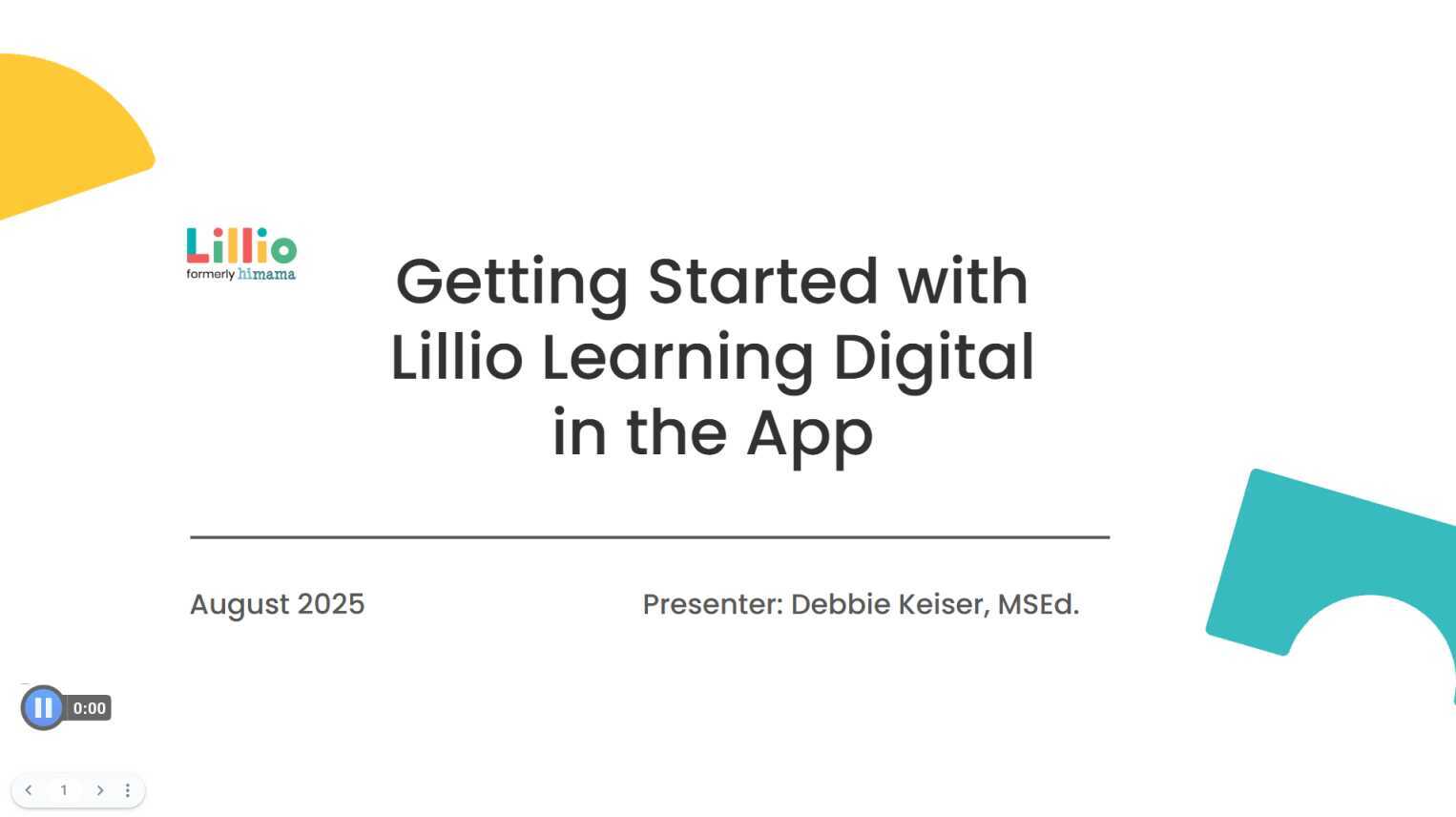 Lillio
formerly himama

Getting Started with Lillio Learning Digital in the App

August 2025

Presenter: Debbie Keiser, MSEd.

0:00

1